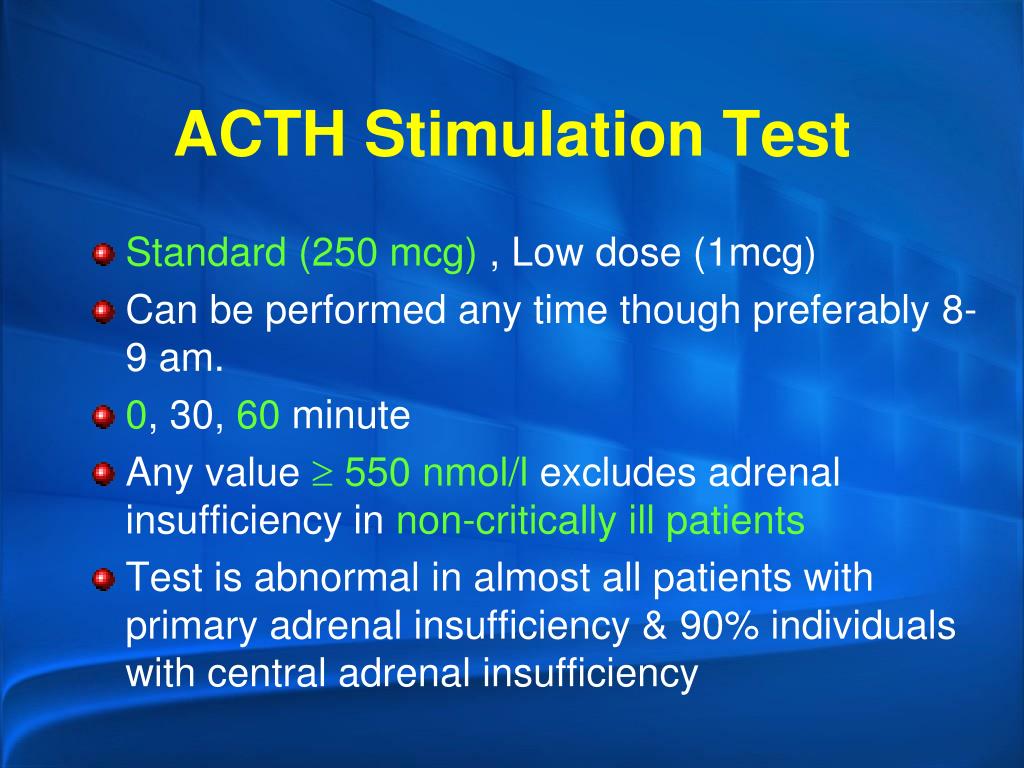 ACTH Stimulation Test

Standard (250 mcg) , Low dose (1mcg)

Can be performed any time though preferably 8-9 am.

0, 30, 60 minute

Any value $\geq$ 550 nmol/l excludes adrenal insufficiency in non-critically ill patients

Test is abnormal in almost all patients with primary adrenal insufficiency & 90% individuals with central adrenal insufficiency